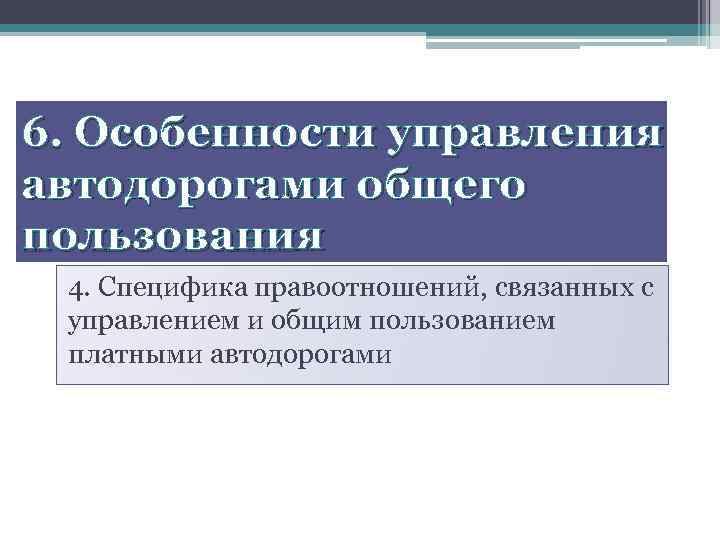 6. Особенности управления автодорогами общего пользования

4. Специфика правоотношений, связанных с управлением и общим пользованием платными автодорогами